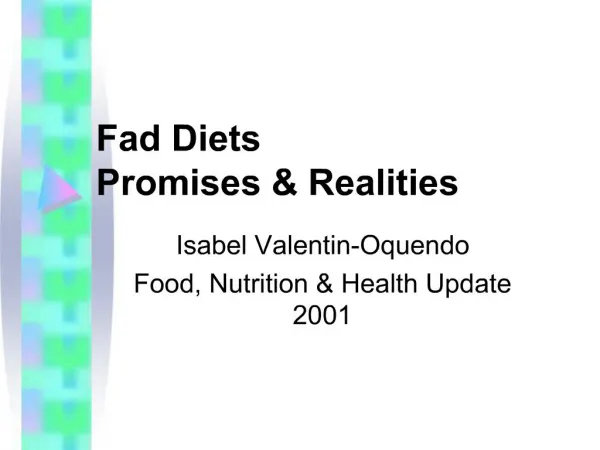 Fad Diets
Promises & Realities

Isabel Valentin-Oquendo

Food, Nutrition & Health Update 2001